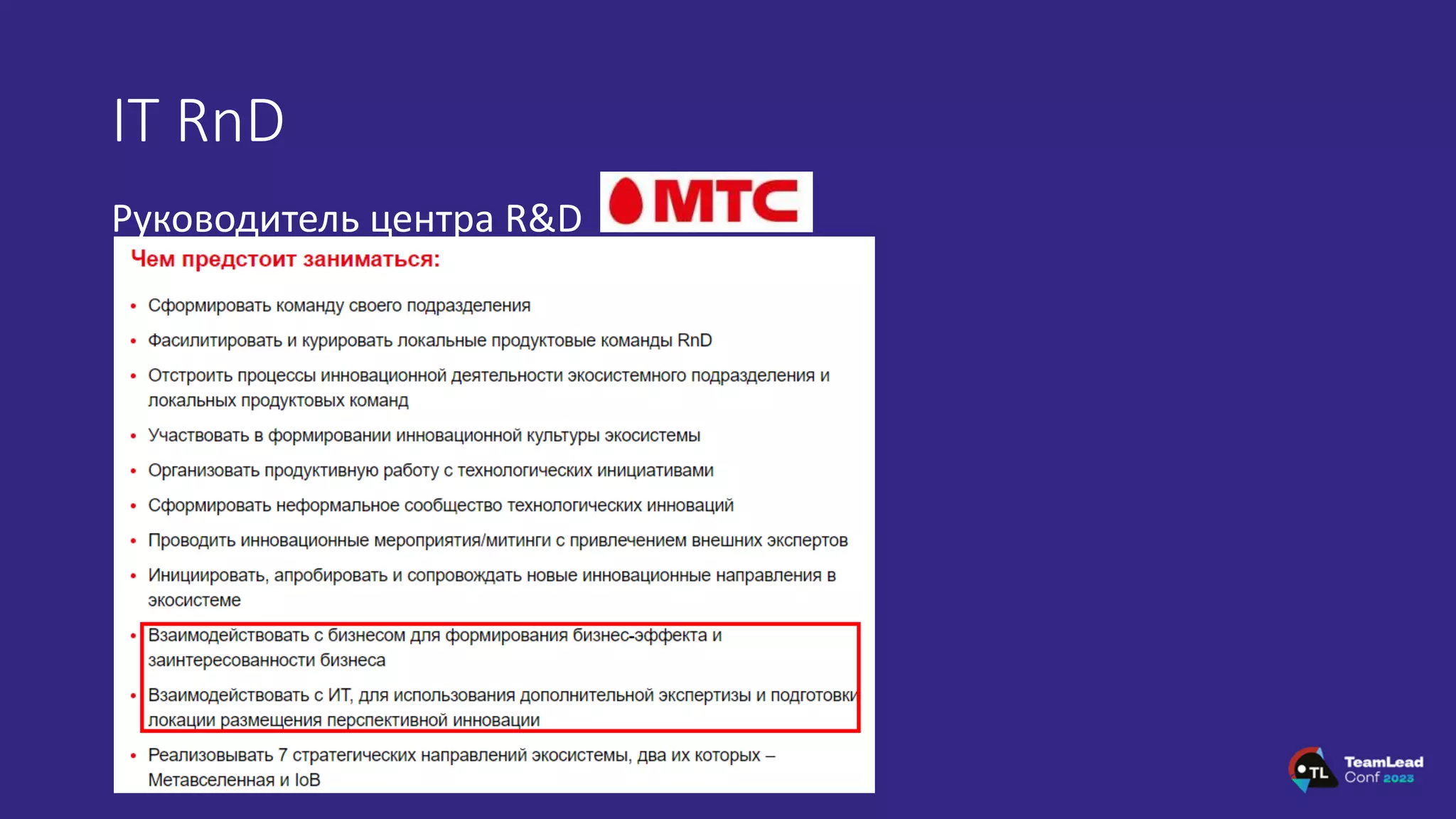 IT RnD

Руководитель центра R&D МТС

Чем предстоит заниматься:

• Сформировать команду своего подразделения
• Фасилитировать и курировать локальные продуктовые команды RnD
• Отстроить процессы инновационной деятельности экосистемного подразделения и локальных продуктовых команд
• Участвовать в формировании инновационной культуры экосистемы
• Организовать продуктивную работу с технологических инициативами
• Сформировать неформальное сообщество технологических инноваций
• Проводить инновационные мероприятия/митинги с привлечением внешних экспертов
• Инициировать, апробировать и сопровождать новые инновационные направления в экосистеме
• Взаимодействовать с бизнесом для формирования бизнес-эффекта и заинтересованности бизнеса
• Взаимодействовать с ИТ, для использования дополнительной экспертизы и подготовки локации размещения перспективной инновации
• Реализовывать 7 стратегических направлений экосистемы, два их которых – Метавселенная и IoB

TL TeamLead Conf 2023